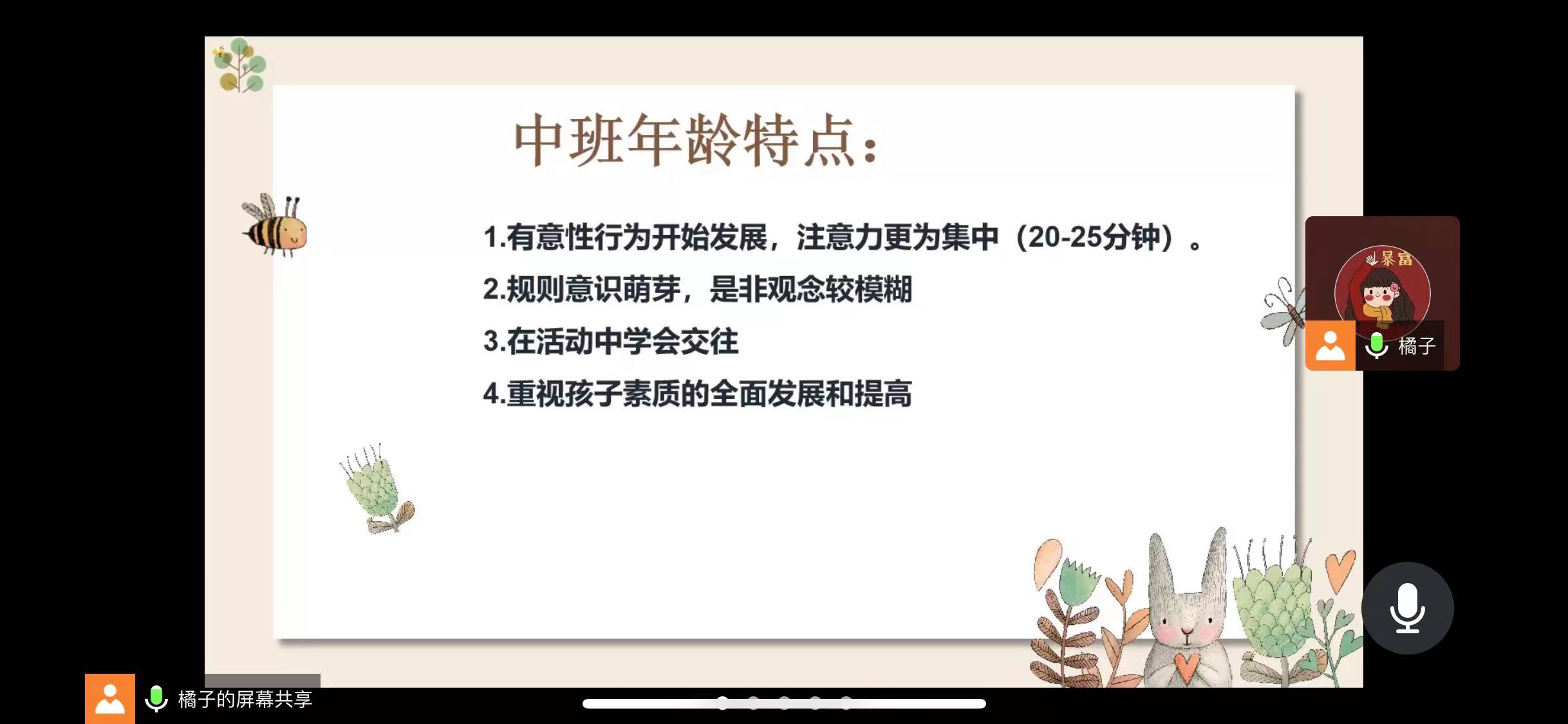 中班年龄特点：

1.有意性行为开始发展，注意力更为集中（20-25分钟）。

2.规则意识萌芽，是非观念较模糊

3.在活动中学会交往

4.重视孩子素质的全面发展和提高

暴富

橘子

橘子的屏幕共享